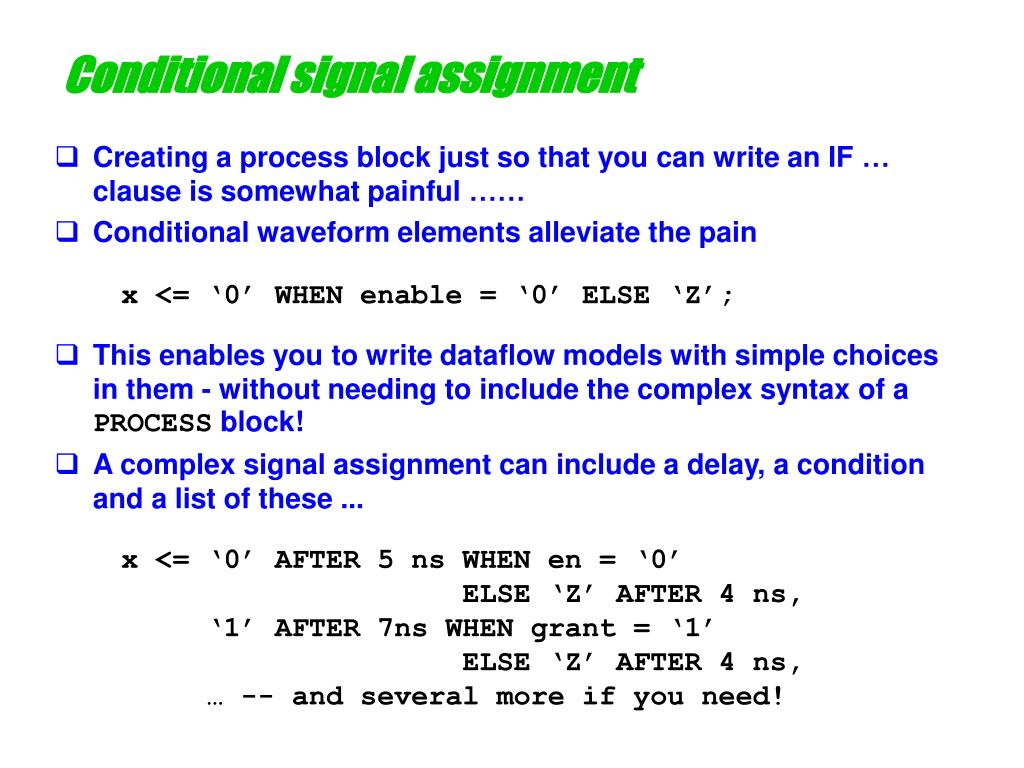 Conditional signal assignment

❑ Creating a process block just so that you can write an IF … clause is somewhat painful ……

❑ Conditional waveform elements alleviate the pain

x <= ‘0’ WHEN enable = ‘0’ ELSE ‘Z’;

❑ This enables you to write dataflow models with simple choices in them - without needing to include the complex syntax of a PROCESS block!

❑ A complex signal assignment can include a delay, a condition and a list of these ...

x <= ‘0’ AFTER 5 ns WHEN en = ‘0’
ELSE ‘Z’ AFTER 4 ns,
‘1’ AFTER 7ns WHEN grant = ‘1’
ELSE ‘Z’ AFTER 4 ns,
… -- and several more if you need!